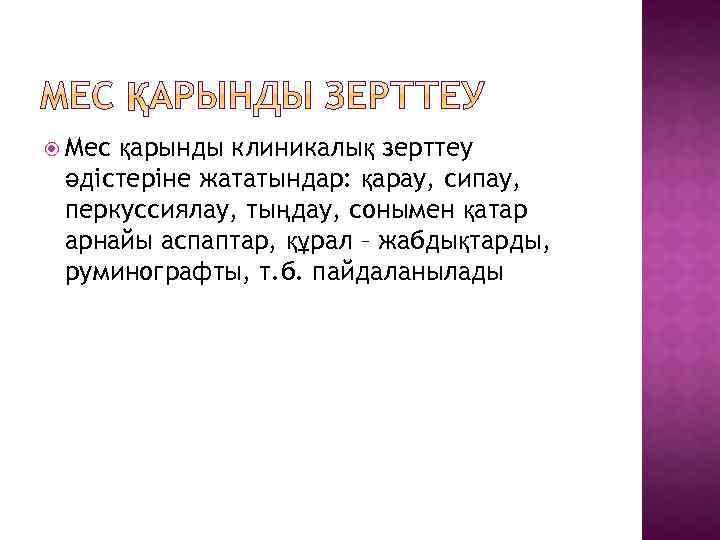 МЕС ҚАРЫНДЫ ЗЕРТТЕУ

Мес қарынды клиникалық зерттеу әдістеріне жататындар: қарау, сипау, перкуссиялау, тыңдау, сонымен қатар арнайы аспаптар, құрал – жабдықтарды, руминографты, т.б. пайдаланылады